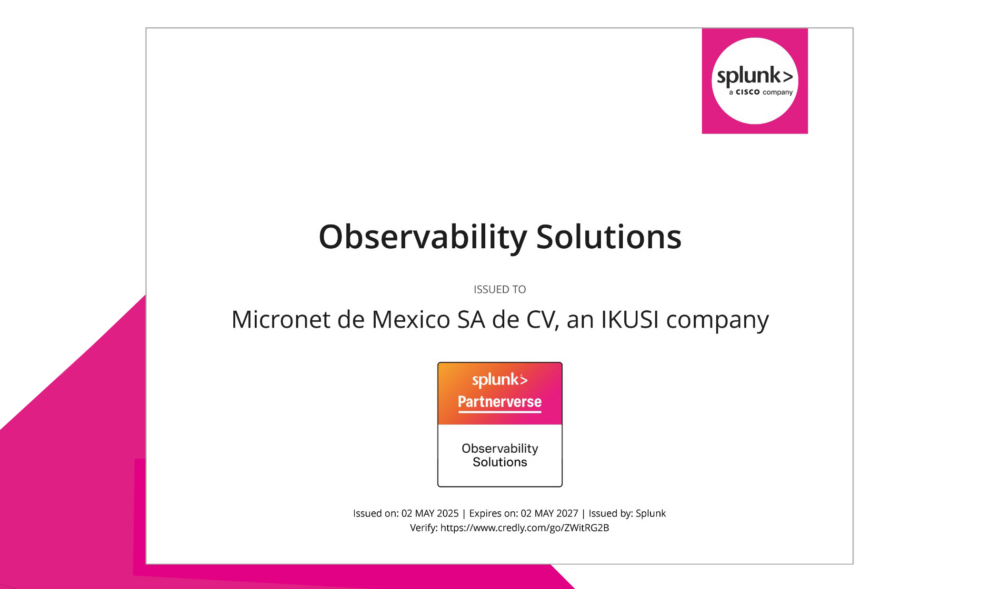 splunk>
a CISCO company

Observability Solutions

ISSUED TO

Micronet de Mexico SA de CV, an IKUSI company

splunk>
Partnerverse

Observability Solutions

Issued on: 02 MAY 2025 | Expires on: 02 MAY 2027 | Issued by: Splunk
Verify: https://www.credly.com/go/ZWitRG2B